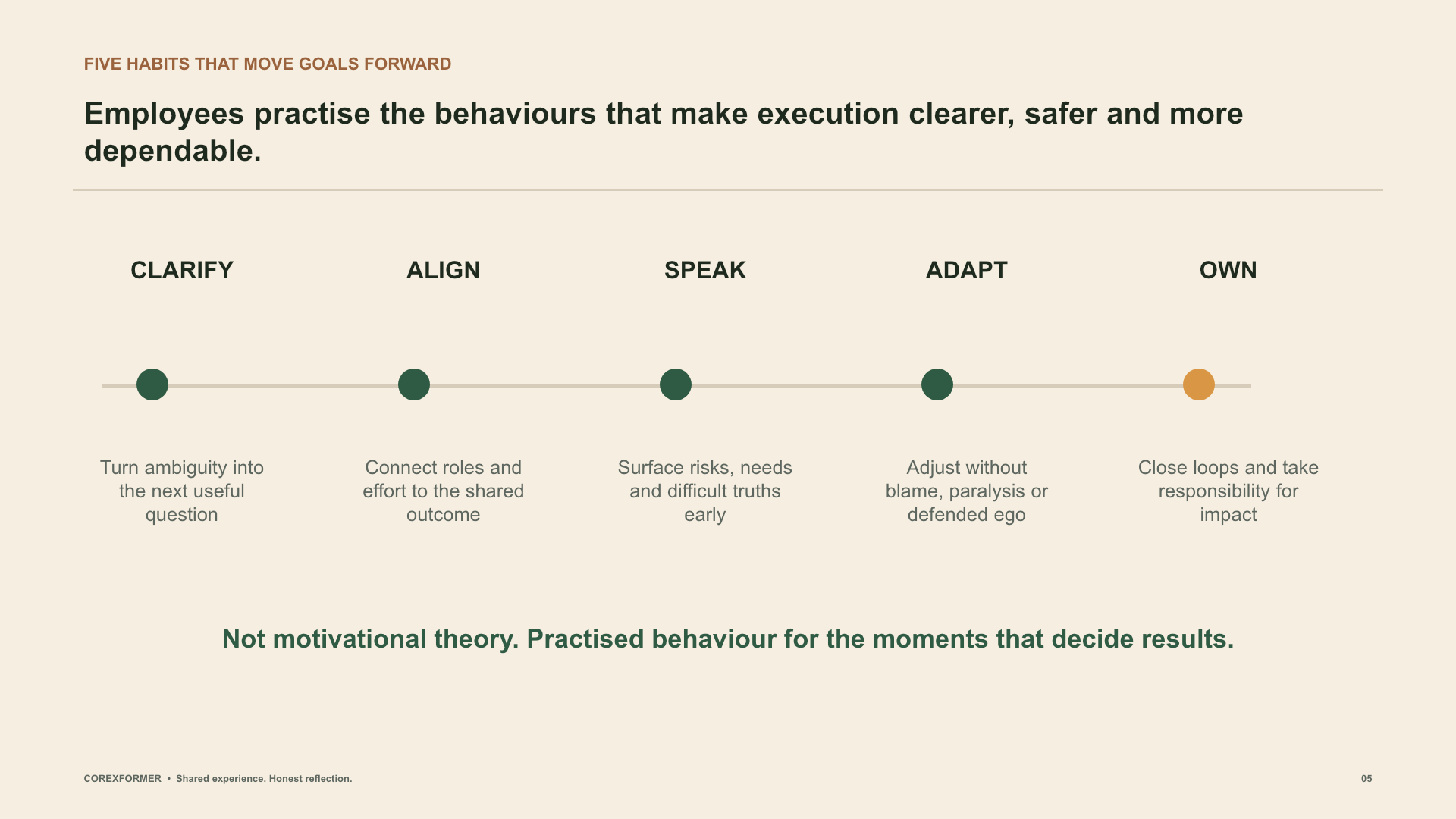 FIVE HABITS THAT MOVE GOALS FORWARD

Employees practise the behaviours that make execution clearer, safer and more dependable.

CLARIFY

Turn ambiguity into the next useful question

ALIGN

Connect roles and effort to the shared outcome

SPEAK

Surface risks, needs and difficult truths early

ADAPT

Adjust without blame, paralysis or defended ego

OWN

Close loops and take responsibility for impact

Not motivational theory. Practised behaviour for the moments that decide results.

COREXFORMER • Shared experience. Honest reflection.

05